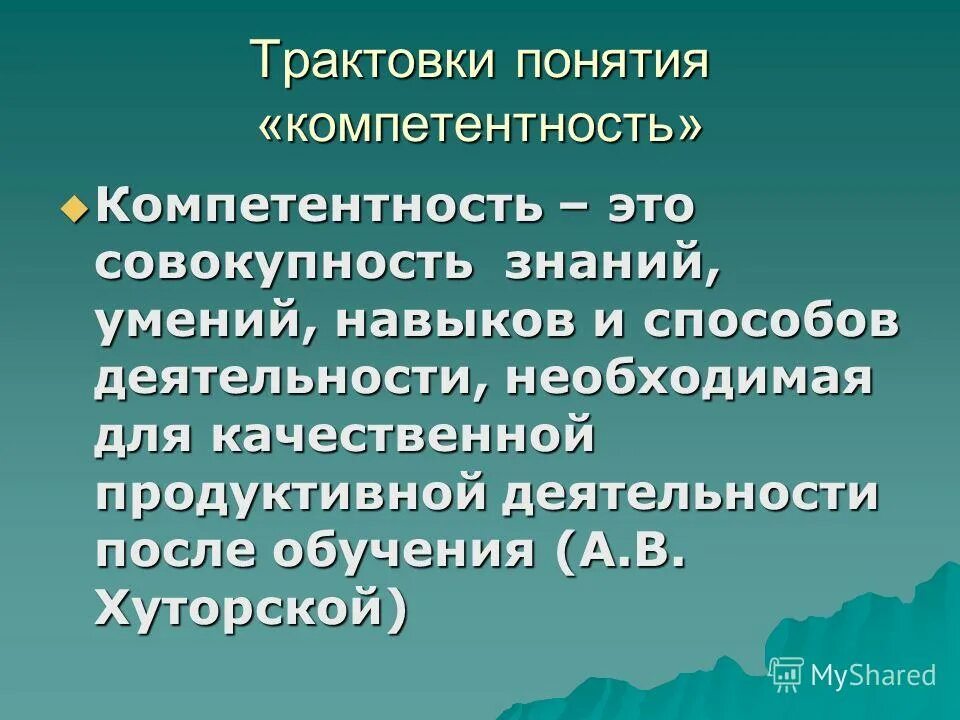 Трактовки понятия «компетентность»

Компетентность – это совокупность знаний, умений, навыков и способов деятельности, необходимая для качественной продуктивной деятельности после обучения (А.В. Хуторской)

MyShared